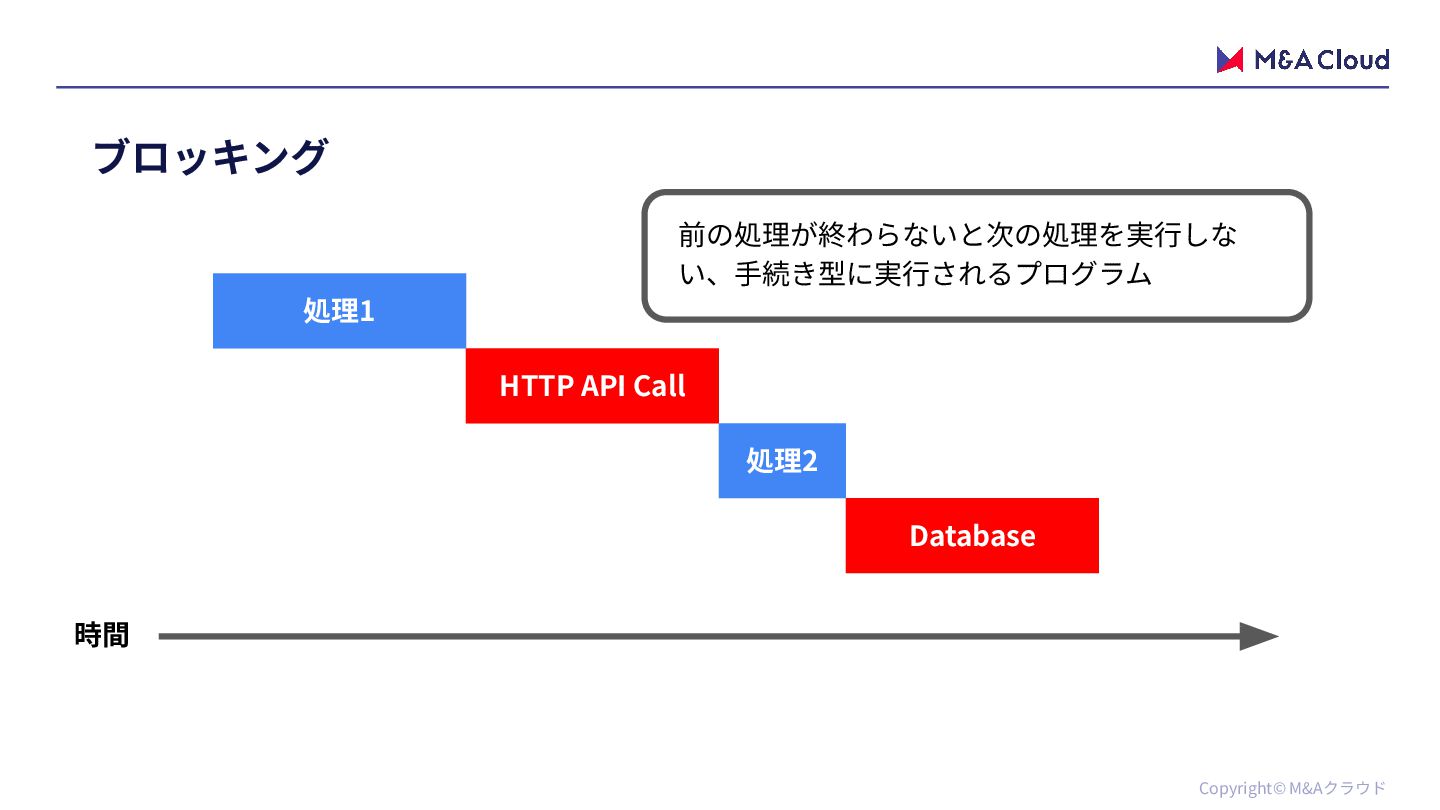 M&A Cloud

ブロッキング

前の処理が終わらないと次の処理を実行しない、手続き型に実行されるプログラム

処理1

HTTP API Call

処理2

Database

時間

Copyright© M&Aクラウド